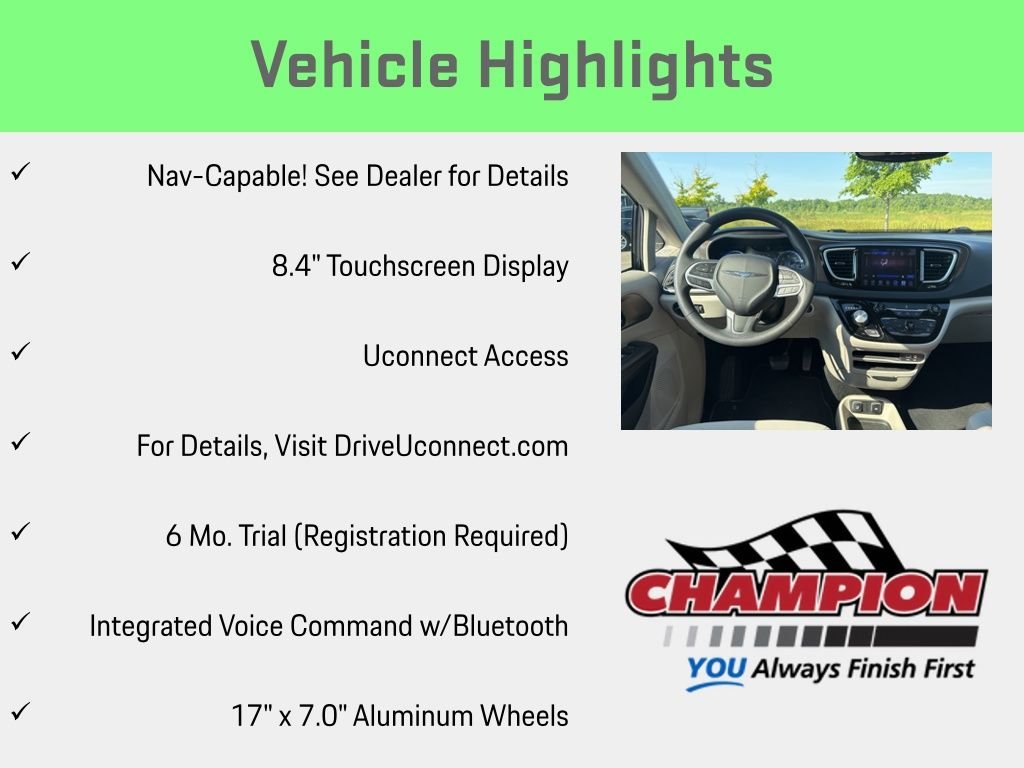 Vehicle Highlights

✓ Nav-Capable! See Dealer for Details

✓ 8.4" Touchscreen Display

✓ Uconnect Access

✓ For Details, Visit DriveUconnect.com

✓ 6 Mo. Trial (Registration Required)

✓ Integrated Voice Command w/Bluetooth

✓ 17" x 7.0" Aluminum Wheels

CHAMPION

YOU Always Finish First